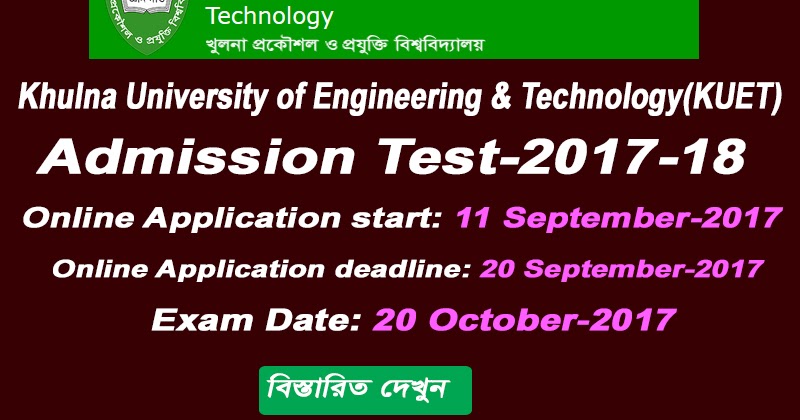 Technology
খুলনা প্রকৌশল ও প্রযুক্তি বিশ্ববিদ্যালয়

Khulna University of Engineering & Technology(KUET)

Admission Test-2017-18

Online Application start: 11 September-2017

Online Application deadline: 20 September-2017

Exam Date: 20 October-2017

বিস্তারিত দেখুন